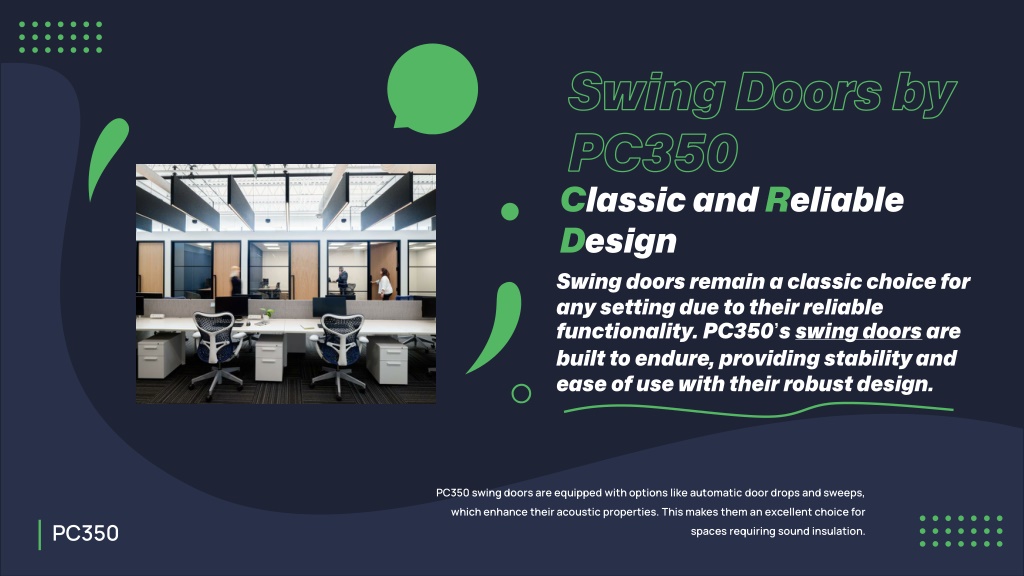 Swing Doors by PC350

Classic and Reliable Design

Swing doors remain a classic choice for any setting due to their reliable functionality. PC350's swing doors are built to endure, providing stability and ease of use with their robust design.

PC350 swing doors are equipped with options like automatic door drops and sweeps, which enhance their acoustic properties. This makes them an excellent choice for spaces requiring sound insulation.

PC350